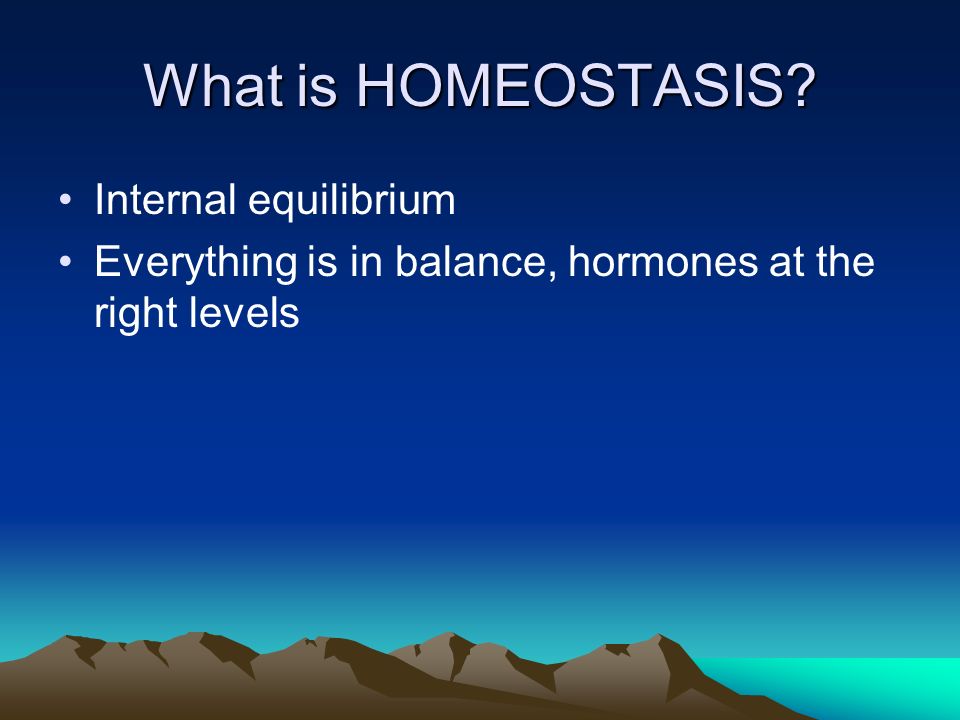 What is HOMEOSTASIS?

• Internal equilibrium
• Everything is in balance, hormones at the right levels